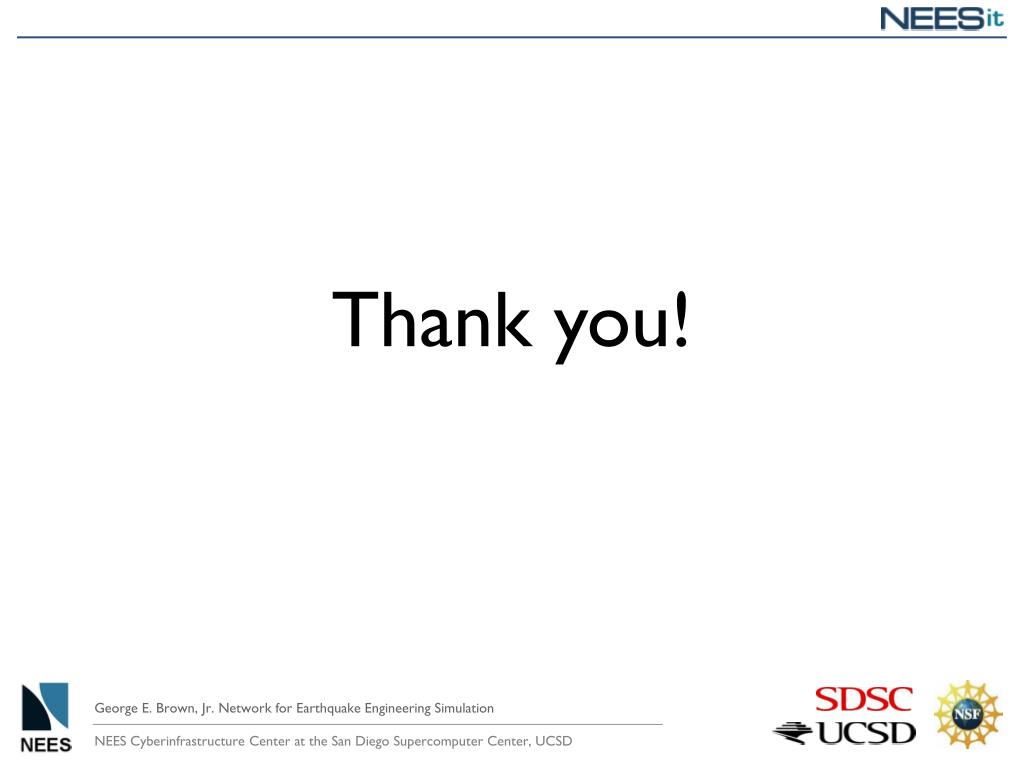 NEESit

Thank you!

NEES

George E. Brown, Jr. Network for Earthquake Engineering Simulation

NEES Cyberinfrastructure Center at the San Diego Supercomputer Center, UCSD

SDSC
UCSD

NSF